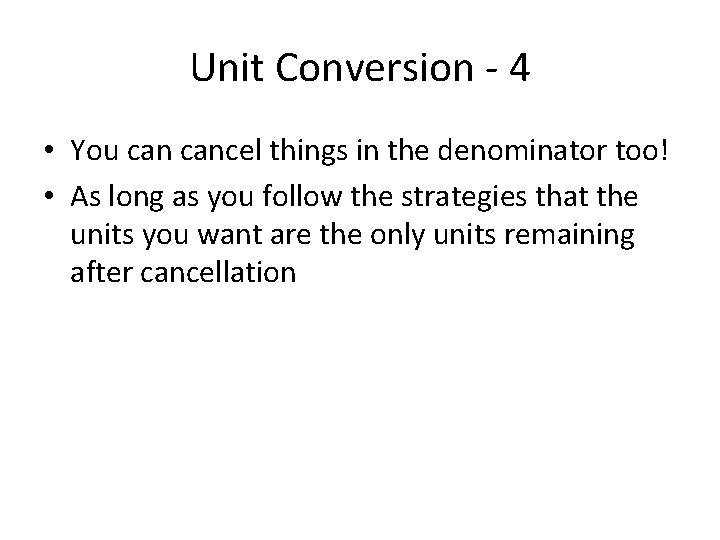 Unit Conversion - 4

• You can cancel things in the denominator too!

• As long as you follow the strategies that the units you want are the only units remaining after cancellation